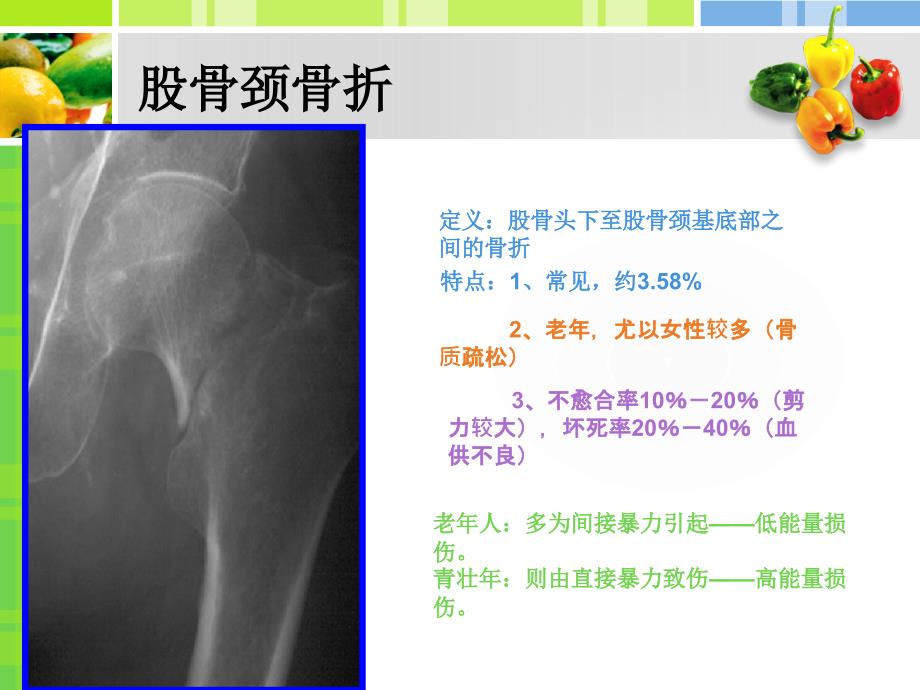 股骨颈骨折

定义：股骨头下至股骨颈基底部之间的骨折

特点：1、常见，约3.58%

2、老年，尤以女性较多（骨质疏松）

3、不愈合率10%－20%（剪力较大），坏死率20%－40%（血供不良）

老年人：多为间接暴力引起——低能量损伤。
青壮年：则由直接暴力致伤——高能量损伤。